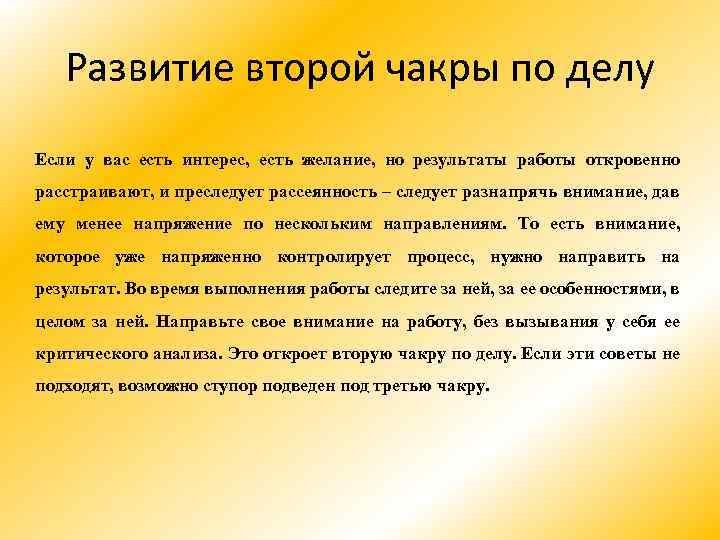 Развитие второй чакры по делу

Если у вас есть интерес, есть желание, но результаты работы откровенно расстраивают, и преследует рассеянность – следует разнапрячь внимание, дав ему менее напряжение по нескольким направлениям. То есть внимание, которое уже напряженно контролирует процесс, нужно направить на результат. Во время выполнения работы следите за ней, за ее особенностями, в целом за ней. Направьте свое внимание на работу, без вызывания у себя ее критического анализа. Это откроет вторую чакру по делу. Если эти советы не подходят, возможно ступор подведен под третью чакру.